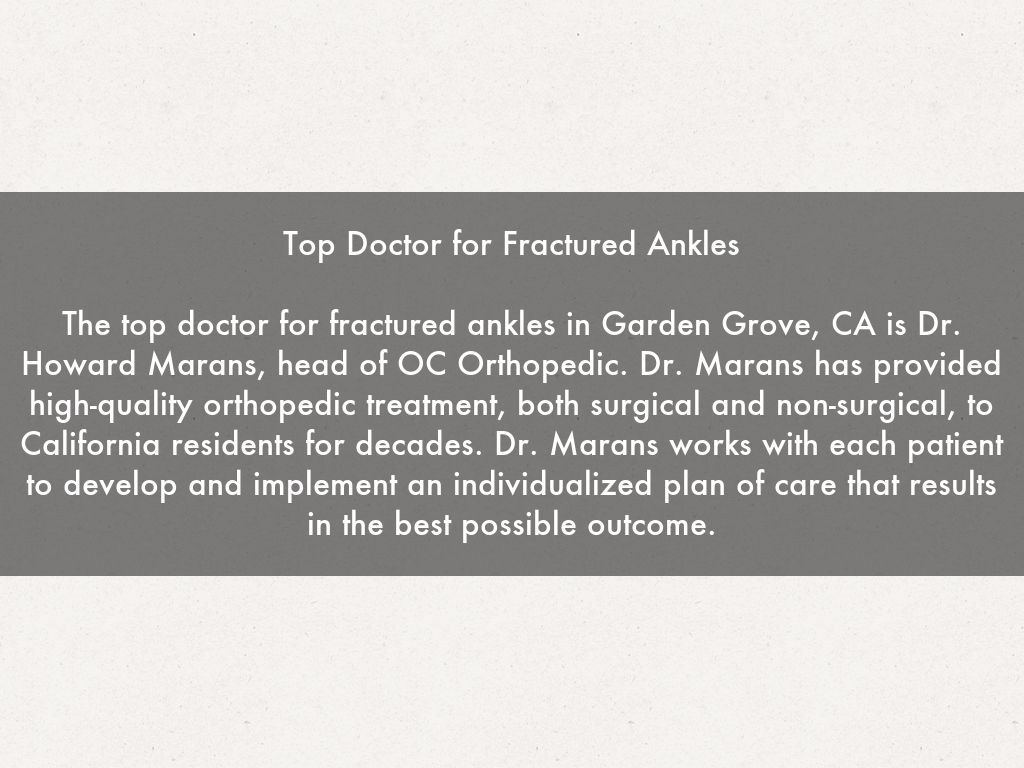 Top Doctor for Fractured Ankles

The top doctor for fractured ankles in Garden Grove, CA is Dr. Howard Marans, head of OC Orthopedic. Dr. Marans has provided high-quality orthopedic treatment, both surgical and non-surgical, to California residents for decades. Dr. Marans works with each patient to develop and implement an individualized plan of care that results in the best possible outcome.